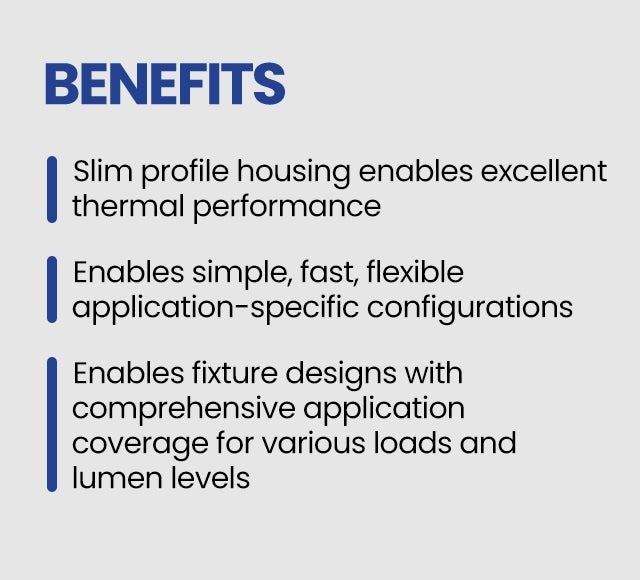 BENEFITS

Slim profile housing enables excellent thermal performance

Enables simple, fast, flexible application-specific configurations

Enables fixture designs with comprehensive application coverage for various loads and lumen levels